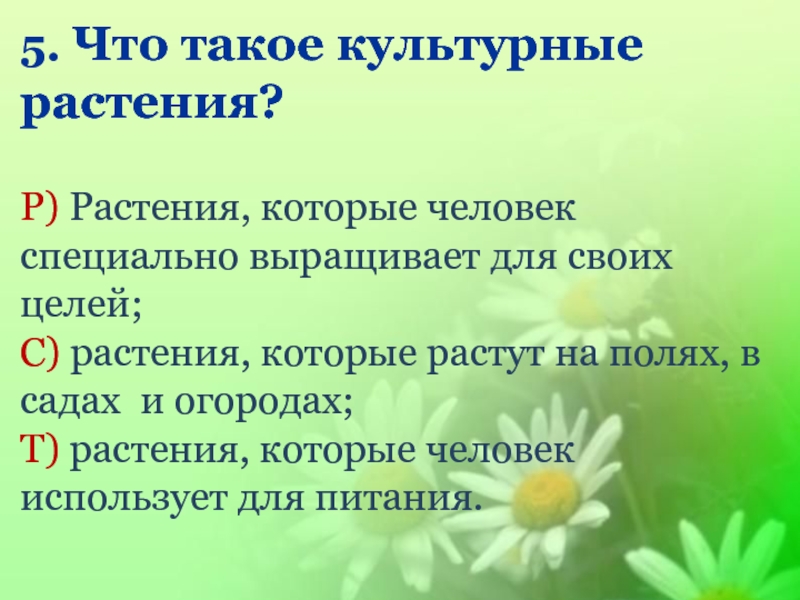 5. Что такое культурные растения?

Р) Растения, которые человек специально выращивает для своих целей;
С) растения, которые растут на полях, в садах и огородах;
Т) растения, которые человек использует для питания.